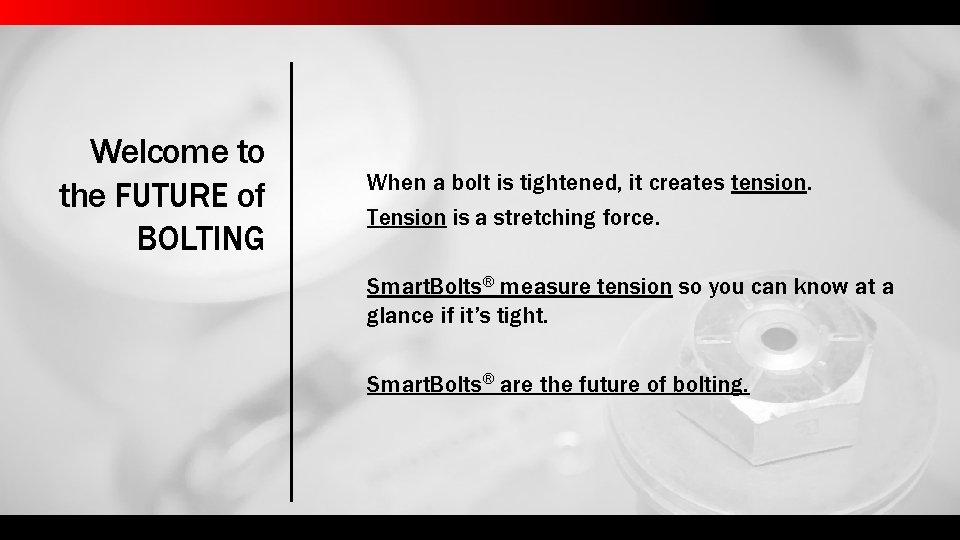 Welcome to the FUTURE of BOLTING

When a bolt is tightened, it creates tension. Tension is a stretching force.

SmartBolts® measure tension so you can know at a glance if it's tight.

SmartBolts® are the future of bolting.